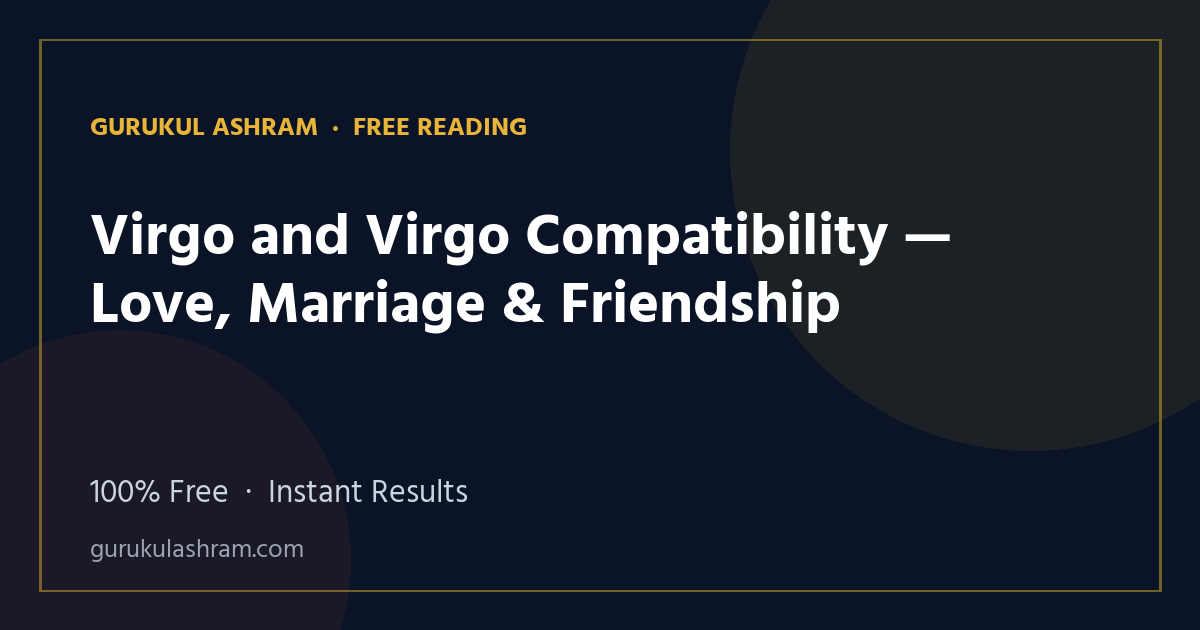 GURUKUL ASHRAM · FREE READING

Virgo and Virgo Compatibility — Love, Marriage & Friendship

100% Free · Instant Results

gurukulashram.com